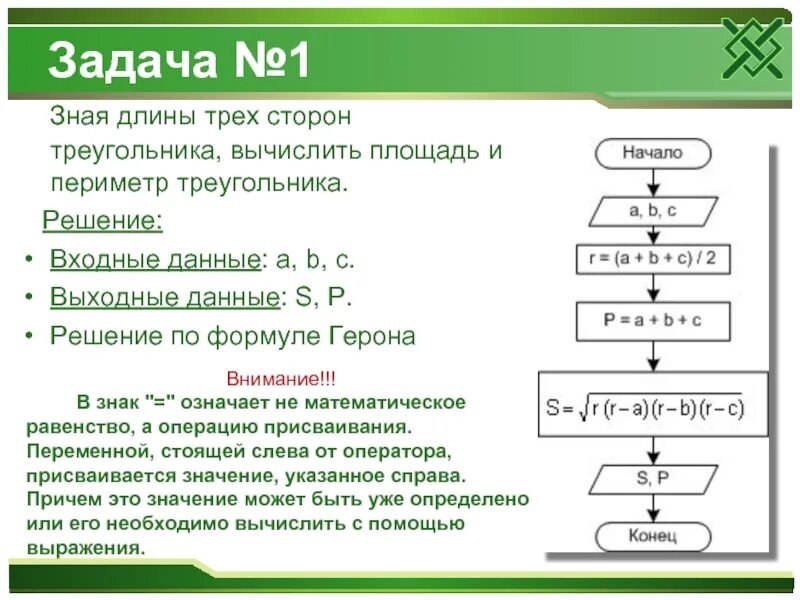 Задача №1

Зная длины трех сторон треугольника, вычислить площадь и периметр треугольника.

Решение:

• Входные данные: a, b, c.
• Выходные данные: S, P.
• Решение по формуле Герона

Внимание!!!
В знак "=" означает не математическое равенство, а операцию присваивания. Переменной, стоящей слева от оператора, присваивается значение, указанное справа. Причем это значение может быть уже определено или его необходимо вычислить с помощью выражения.

Начало

a, b, c

r = (a + b + c) / 2

P = a + b + c

$S = \sqrt{r(r-a)(r-b)(r-c)}$

S, P

Конец